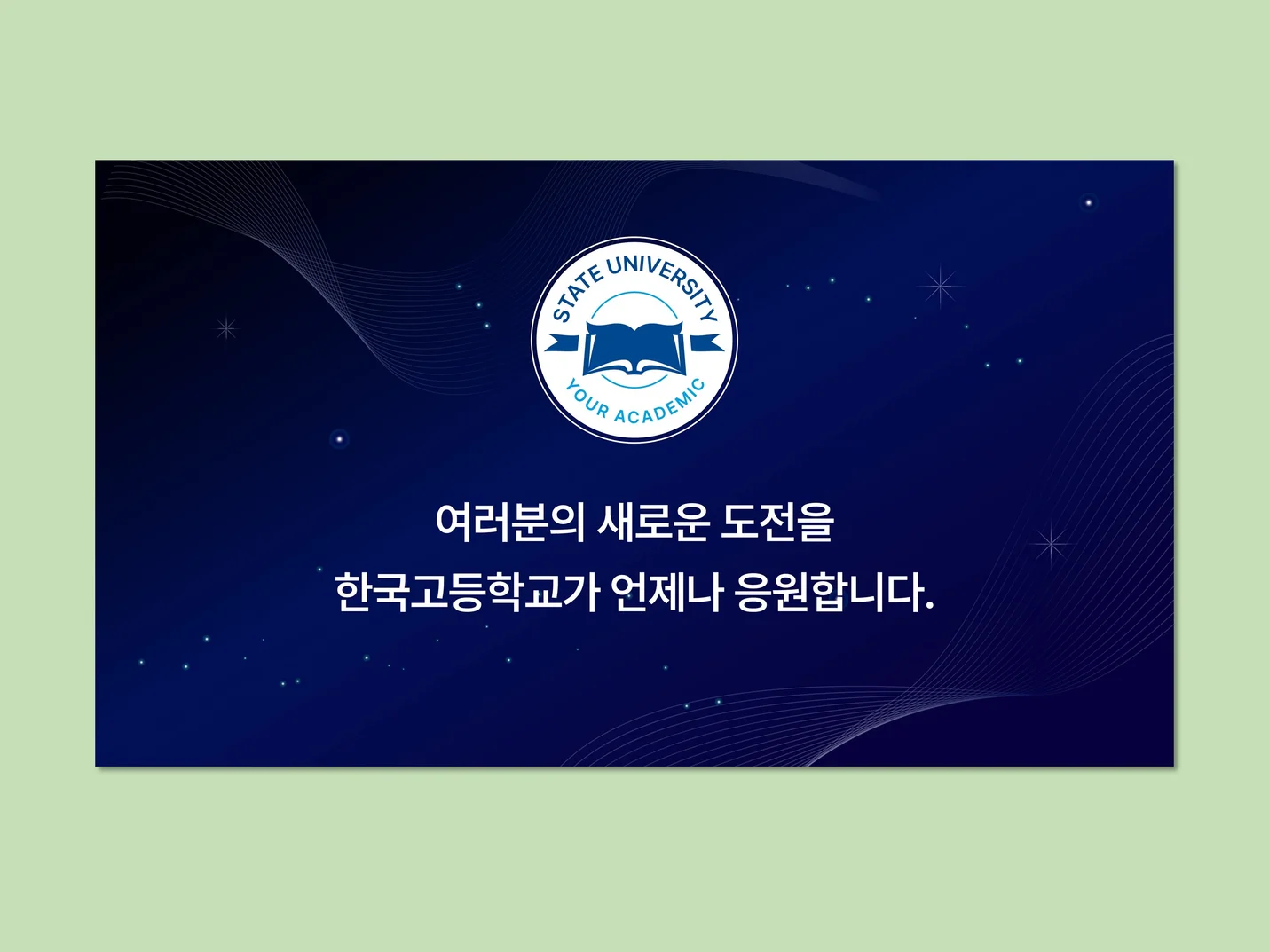 STATE UNIVERSITY
YOUR ACADEMIC

여러분의 새로운 도전을
한국고등학교가 언제나 응원합니다.